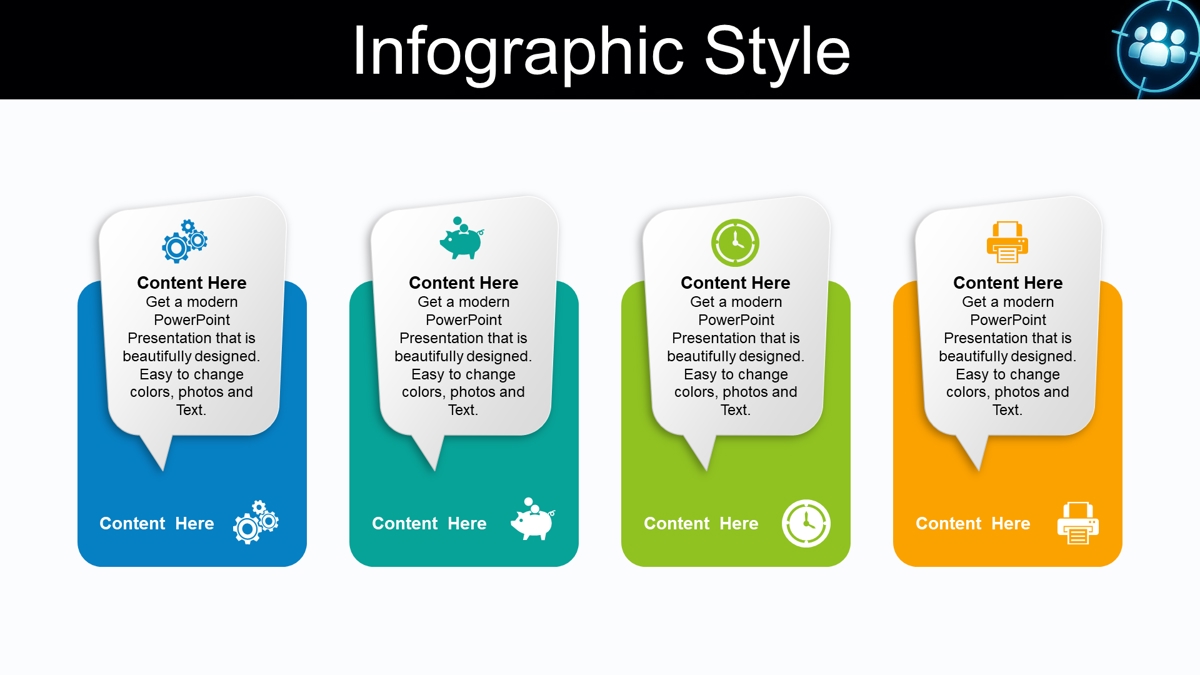 Infographic Style

Content Here
Get a modern PowerPoint Presentation that is beautifully designed. Easy to change colors, photos and Text.

Content Here

Content Here
Get a modern PowerPoint Presentation that is beautifully designed. Easy to change colors, photos and Text.

Content Here

Content Here
Get a modern PowerPoint Presentation that is beautifully designed. Easy to change colors, photos and Text.

Content Here

Content Here
Get a modern PowerPoint Presentation that is beautifully designed. Easy to change colors, photos and Text.

Content Here